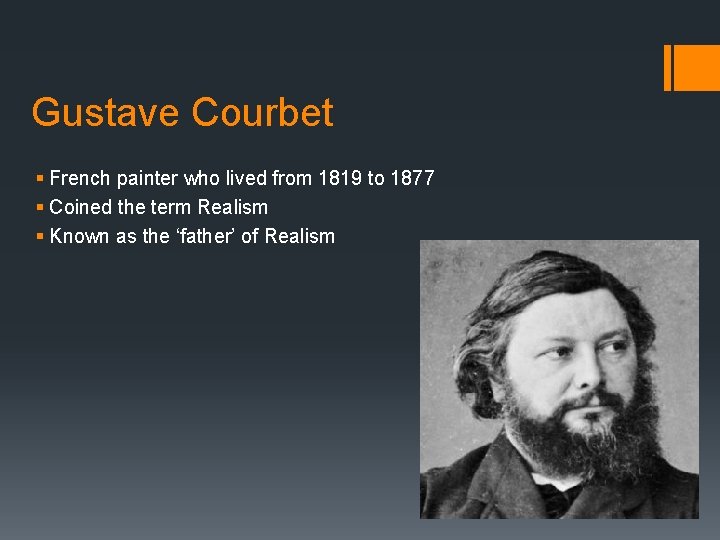 Gustave Courbet

▪ French painter who lived from 1819 to 1877
▪ Coined the term Realism
▪ Known as the ‘father’ of Realism